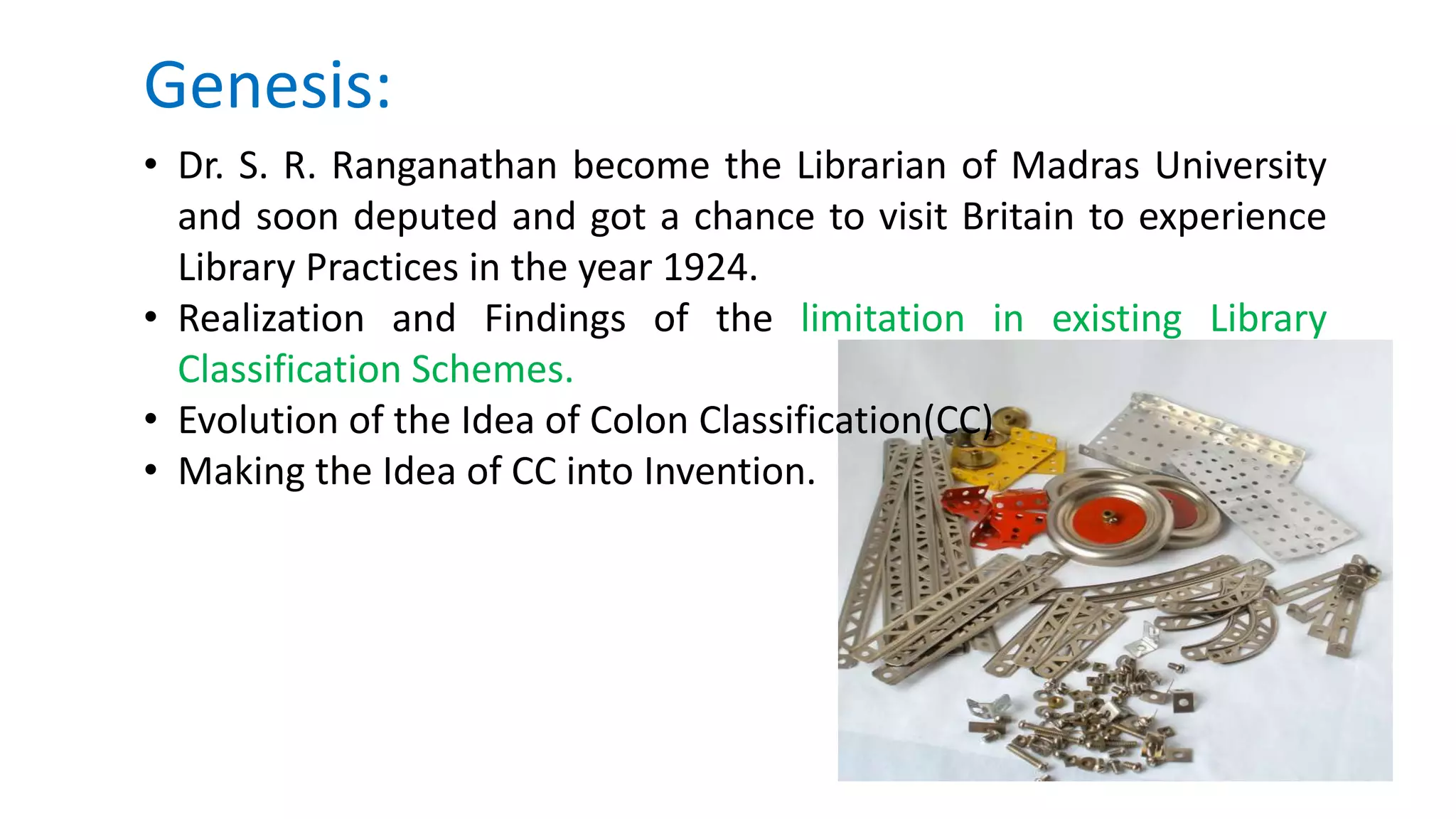 Genesis:

• Dr. S. R. Ranganathan become the Librarian of Madras University and soon deputed and got a chance to visit Britain to experience Library Practices in the year 1924.
• Realization and Findings of the limitation in existing Library Classification Schemes.
• Evolution of the Idea of Colon Classification(CC)
• Making the Idea of CC into Invention.